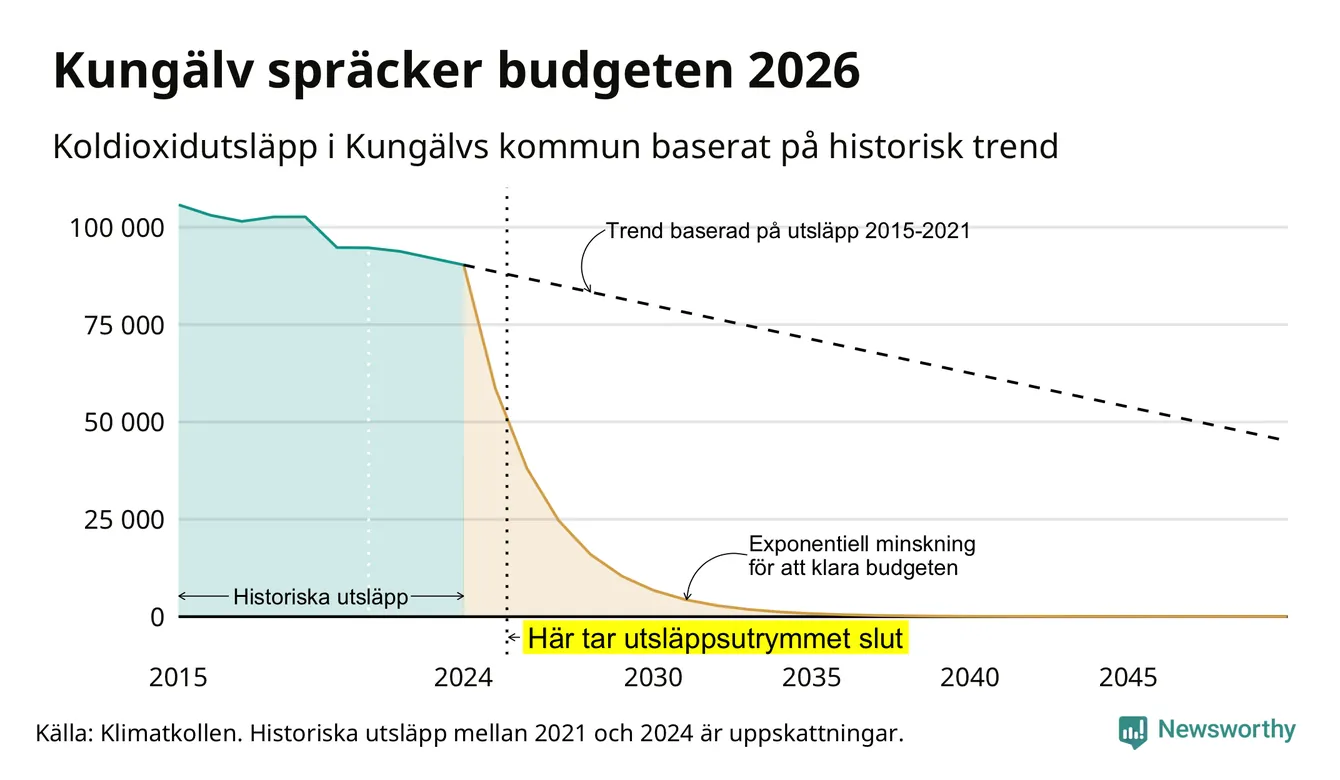 Kungälv spräcker budgeten 2026

Koldioxidutsläpp i Kungälvs kommun baserat på historisk trend

100 000
75 000
50 000
25 000
0

Trend baserad på utsläpp 2015-2021

Exponentiell minskning för att klara budgeten

Historiska utsläpp

Här tar utsläppsutrymmet slut

2015
2024
2030
2035
2040
2045

Källa: Klimatkollen. Historiska utsläpp mellan 2021 och 2024 är uppskattningar.

Newsworthy